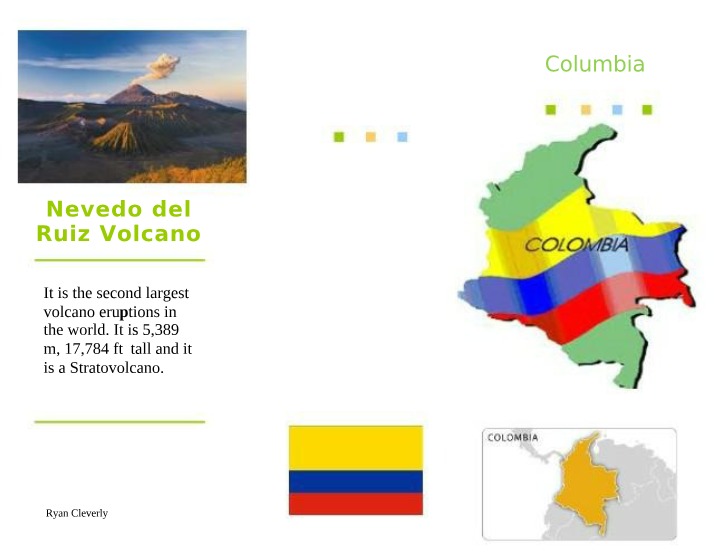 Nevedo del Ruiz Volcano

It is the second largest volcano eruptions in the world. It is 5,389 m, 17,784 ft tall and it is a Stratovolcano.

Ryan Cleverly

Columbia

COLOMBIA

COLOMBIA